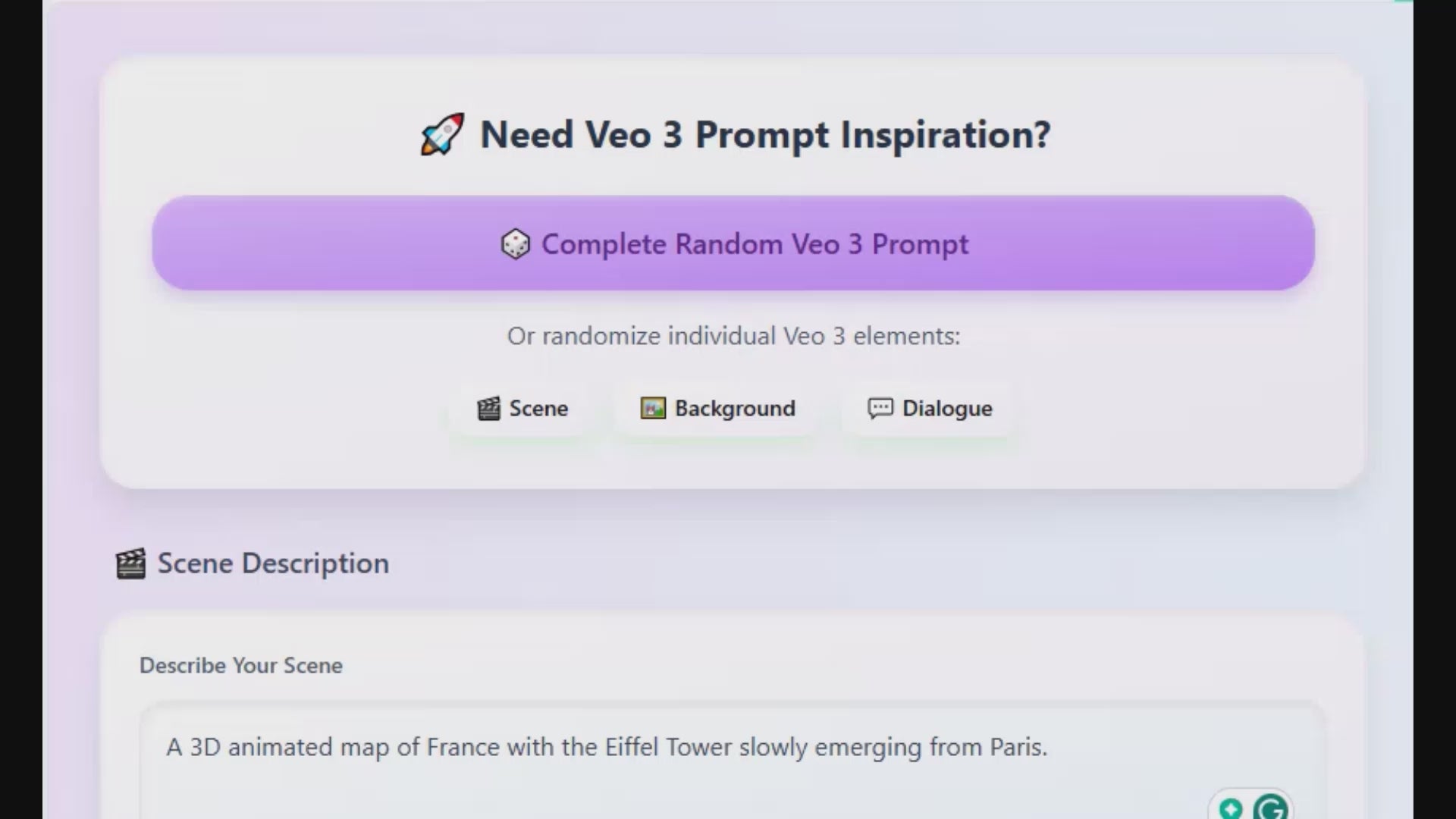 🚀 Need Veo 3 Prompt Inspiration?

🎲 Complete Random Veo 3 Prompt

Or randomize individual Veo 3 elements:

🎬 Scene 🖼️ Background 💬 Dialogue

🎬 Scene Description

Describe Your Scene

A 3D animated map of France with the Eiffel Tower slowly emerging from Paris.